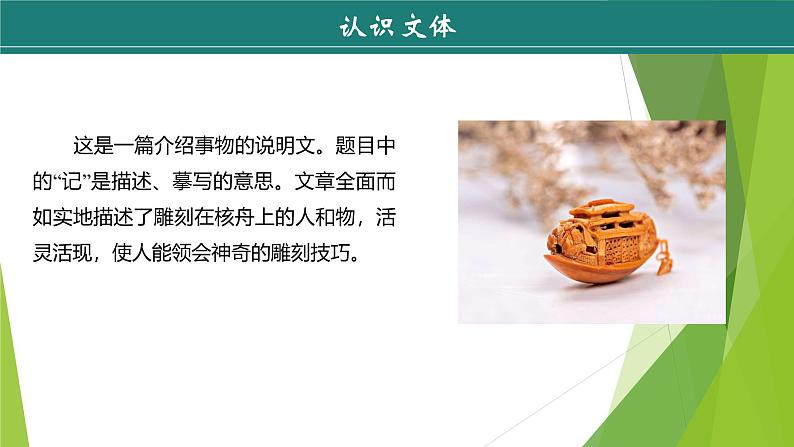 认识文体

这是一篇介绍事物的说明文。题目中的“记”是描述、摹写的意思。文章全面而如实地描述了雕刻在核舟上的人和物，活灵活现，使人能领会神奇的雕刻技巧。